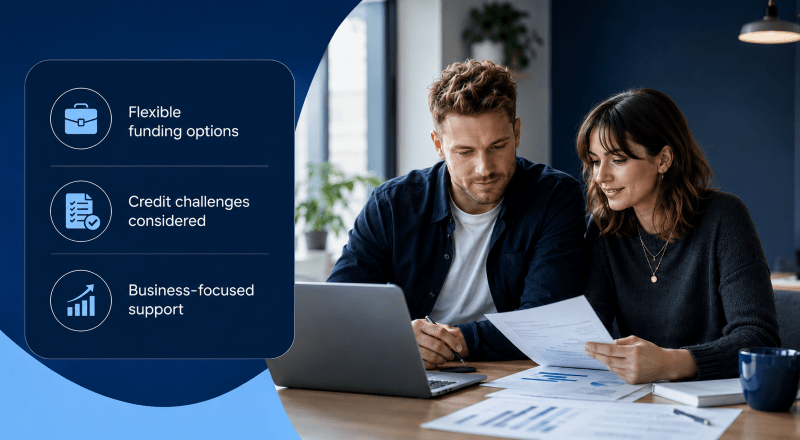 Flexible funding options

Credit challenges considered

Business-focused support